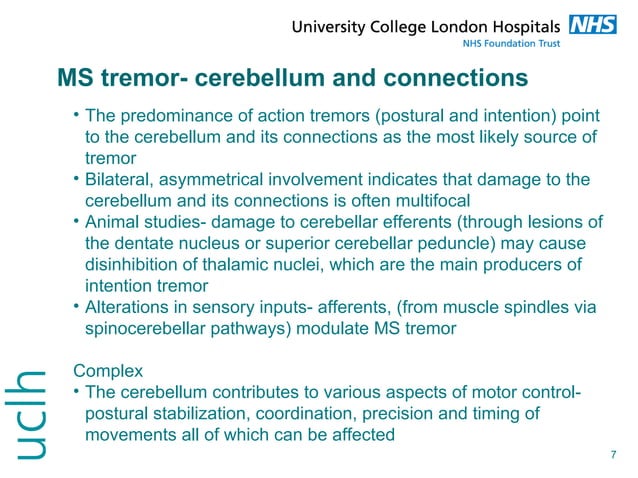 University College London Hospitals NHS
NHS Foundation Trust

MS tremor- cerebellum and connections

• The predominance of action tremors (postural and intention) point to the cerebellum and its connections as the most likely source of tremor
• Bilateral, asymmetrical involvement indicates that damage to the cerebellum and its connections is often multifocal
• Animal studies- damage to cerebellar efferents (through lesions of the dentate nucleus or superior cerebellar peduncle) may cause disinhibition of thalamic nuclei, which are the main producers of intention tremor
• Alterations in sensory inputs- afferents, (from muscle spindles via spinocerebellar pathways) modulate MS tremor

Complex
• The cerebellum contributes to various aspects of motor control- postural stabilization, coordination, precision and timing of movements all of which can be affected

uclh

7